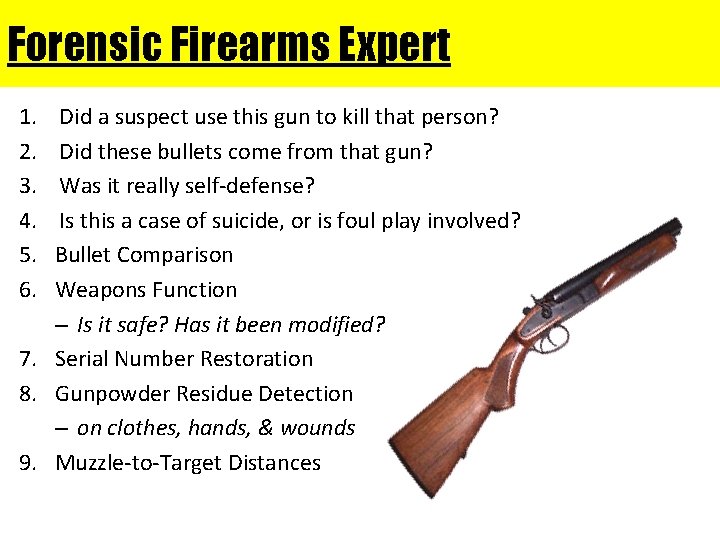 Forensic Firearms Expert

1. Did a suspect use this gun to kill that person?
2. Did these bullets come from that gun?
3. Was it really self-defense?
4. Is this a case of suicide, or is foul play involved?
5. Bullet Comparison
6. Weapons Function
– Is it safe? Has it been modified?
7. Serial Number Restoration
8. Gunpowder Residue Detection
– on clothes, hands, & wounds
9. Muzzle-to-Target Distances